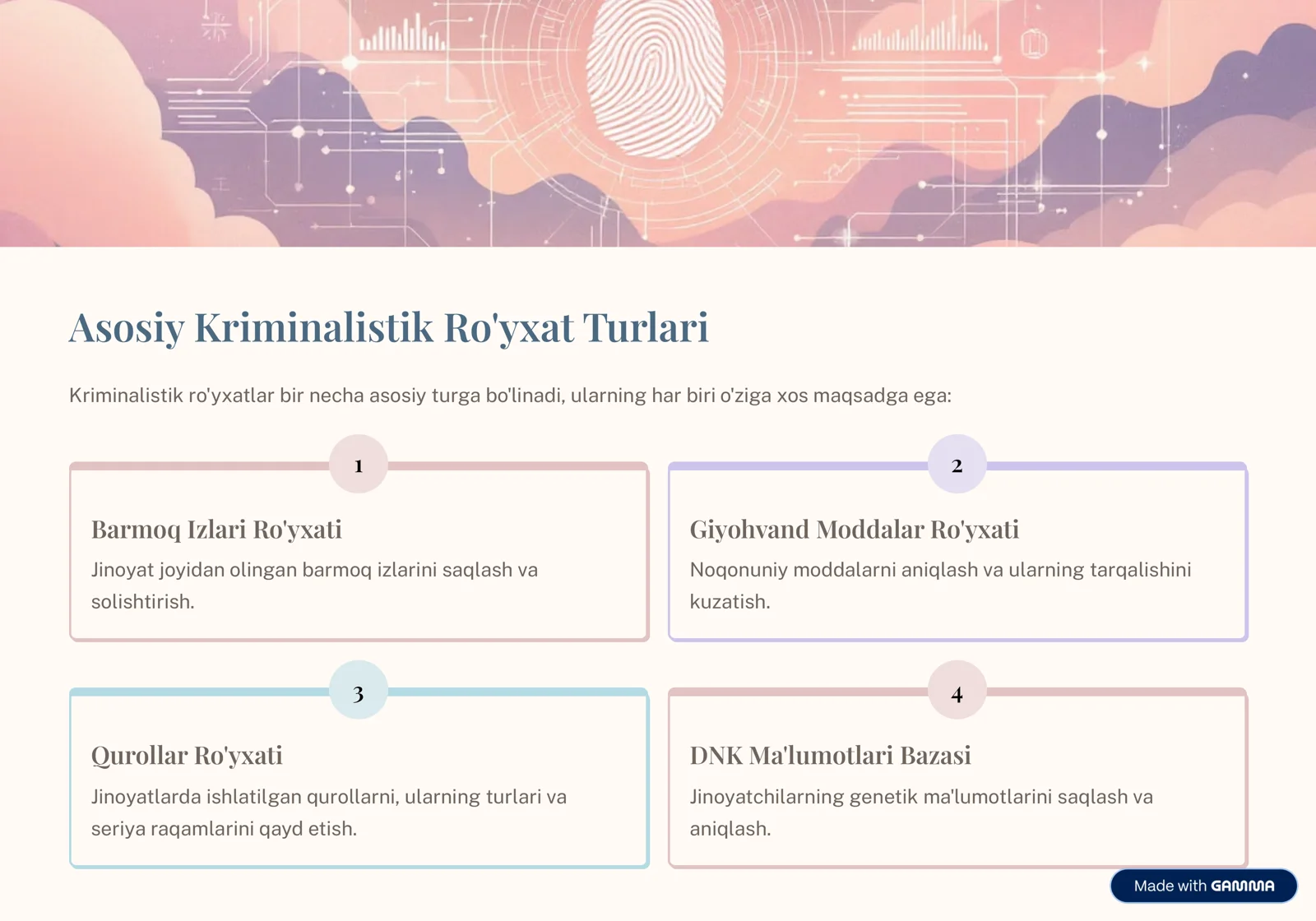 Asosiy Kriminalistik Ro'yxat Turlari

Kriminalistik ro'yxatlar bir necha asosiy turga bo'linadi, ularning har biri o'ziga xos maqsadga ega:

1

Barmoq Izlari Ro'yxati

Jinoyat joyidan olingan barmoq izlarini saqlash va solishtirish.

2

Giyohvand Moddalar Ro'yxati

Noqonuniy moddalarni aniqlash va ularning tarqalishini kuzatish.

3

Qurollar Ro'yxati

Jinoyatlarda ishlatilgan qurollarni, ularning turlari va seriya raqamlarini qayd etish.

4

DNK Ma'lumotlari Bazasi

Jinoyatchilarning genetik ma'lumotlarini saqlash va aniqlash.

Made with GAMMA